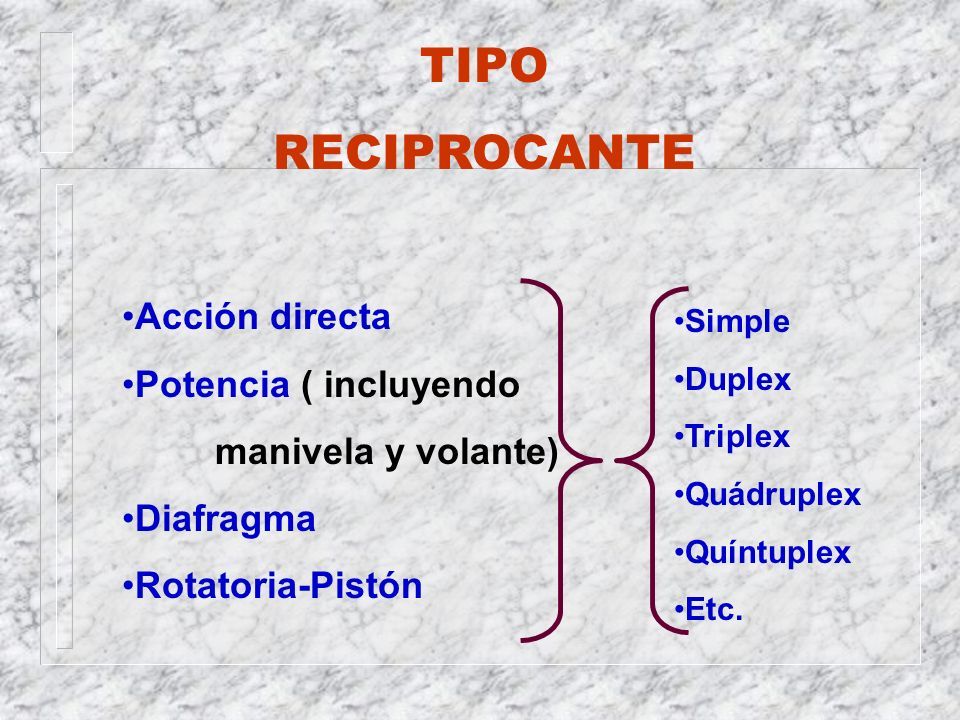 TIPO
RECIPROCANTE

•Acción directa
•Potencia ( incluyendo manivela y volante)
•Diafragma
•Rotatoria-Pistón

•Simple
•Duplex
•Triplex
•Quádruplex
•Quíntuplex
•Etc.